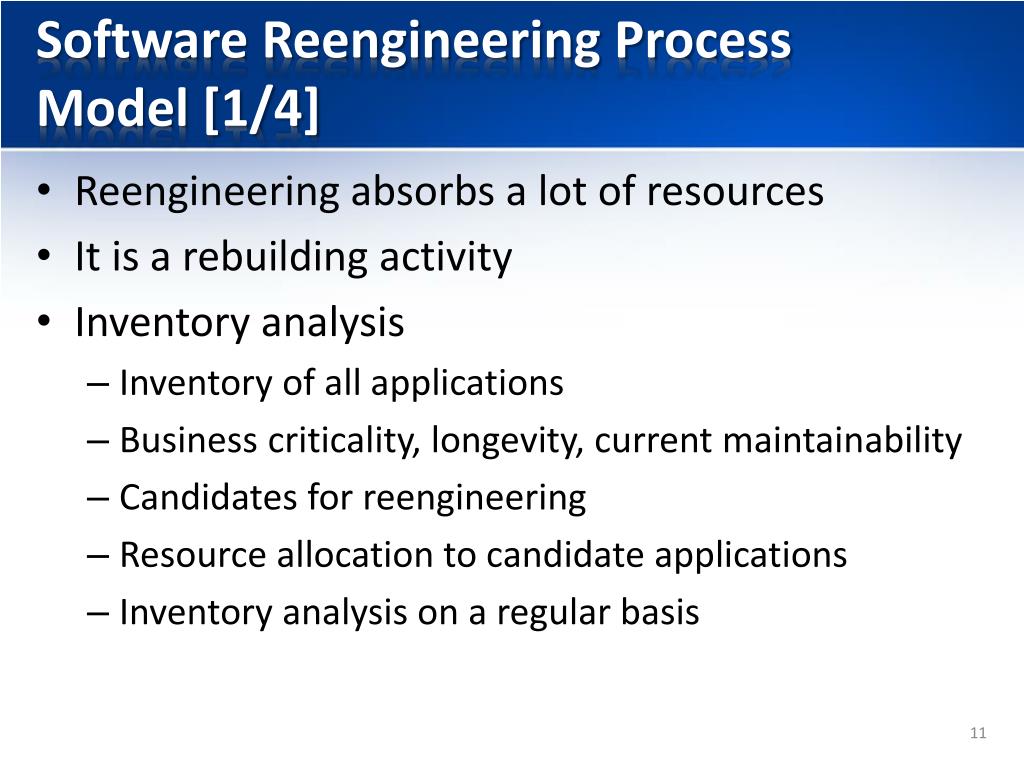 Software Reengineering Process Model [1/4]

• Reengineering absorbs a lot of resources
• It is a rebuilding activity
• Inventory analysis
– Inventory of all applications
– Business criticality, longevity, current maintainability
– Candidates for reengineering
– Resource allocation to candidate applications
– Inventory analysis on a regular basis

11